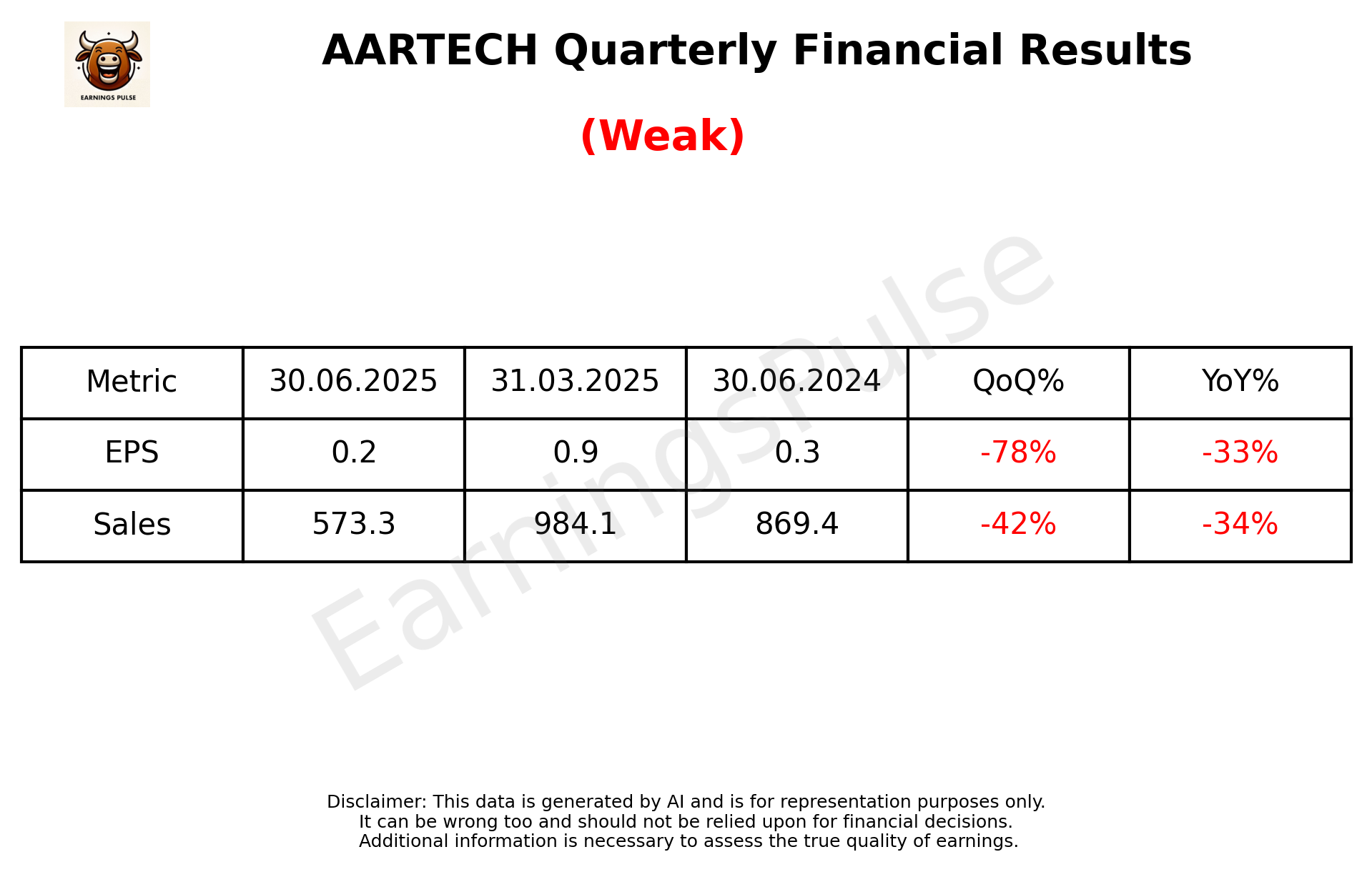 EARNINGS PULSE

AARTECH Quarterly Financial Results

(Weak)

EarningsPulse

| Metric | 30.06.2025 | 31.03.2025 | 30.06.2024 | QoQ% | YoY% |
|---|---|---|---|---|---|
| EPS | 0.2 | 0.9 | 0.3 | -78% | -33% |
| Sales | 573.3 | 984.1 | 869.4 | -42% | -34% |

Disclaimer: This data is generated by AI and is for representation purposes only. It can be wrong too and should not be relied upon for financial decisions. Additional information is necessary to assess the true quality of earnings.